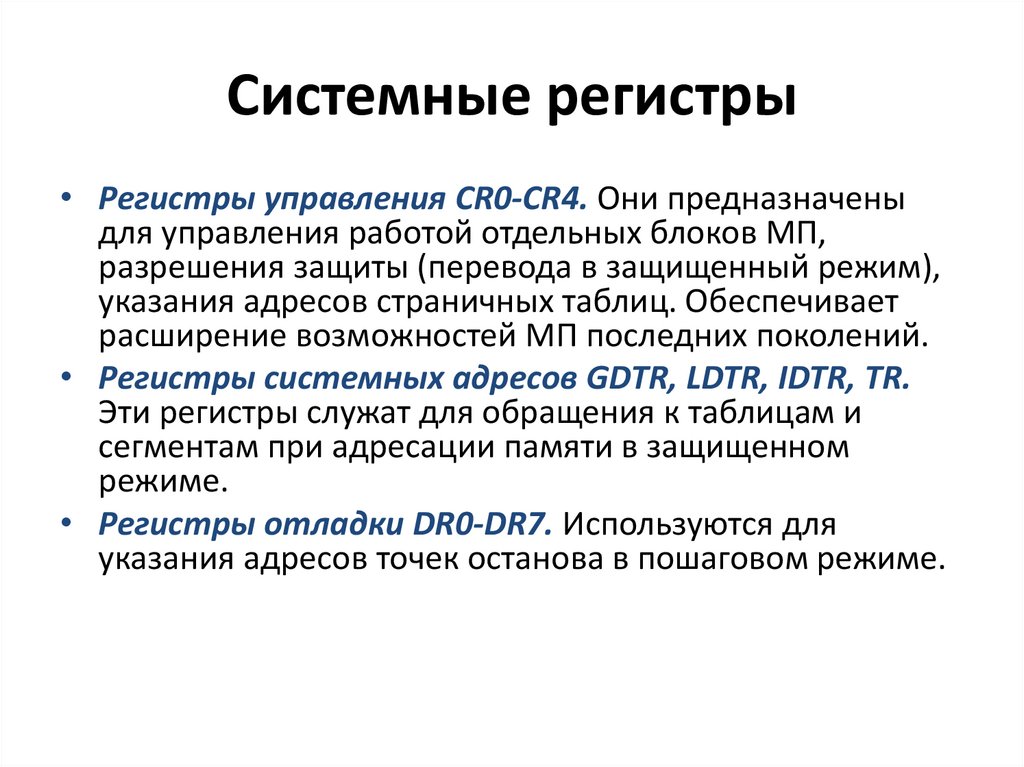 Системные регистры

• Регистры управления CR0-CR4. Они предназначены для управления работой отдельных блоков МП, разрешения защиты (перевода в защищенный режим), указания адресов страничных таблиц. Обеспечивает расширение возможностей МП последних поколений.

• Регистры системных адресов GDTR, LDTR, IDTR, TR. Эти регистры служат для обращения к таблицам и сегментам при адресации памяти в защищенном режиме.

• Регистры отладки DR0-DR7. Используются для указания адресов точек останова в пошаговом режиме.